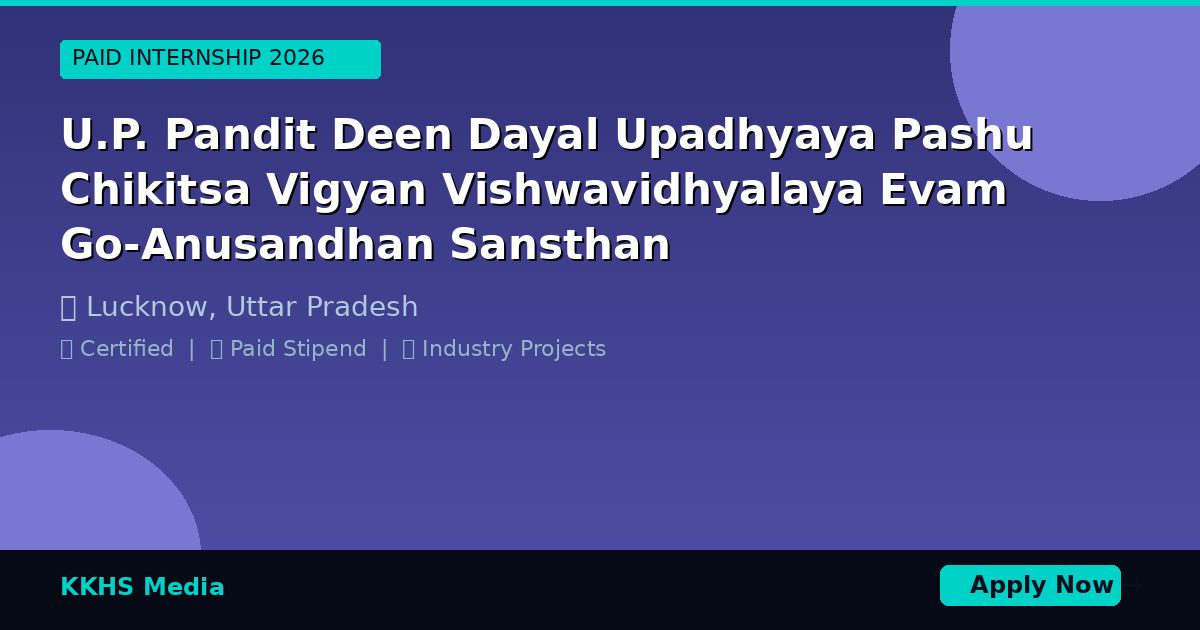 PAID INTERNSHIP 2026

U.P. Pandit Deen Dayal Upadhyaya Pashu Chikitsa Vigyan Vishwavidhyalaya Evam Go-Anusandhan Sansthan

Lucknow, Uttar Pradesh

Certified | Paid Stipend | Industry Projects

KKHS Media

Apply Now